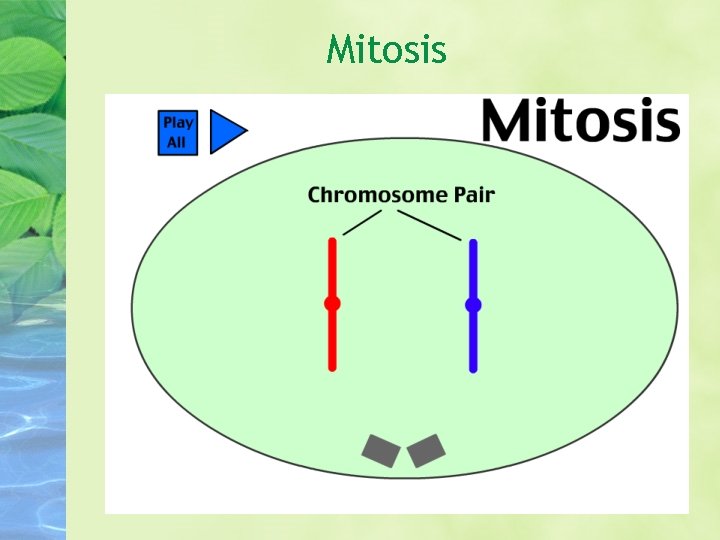 Mitosis

Play All

Mitosis

Chromosome Pair